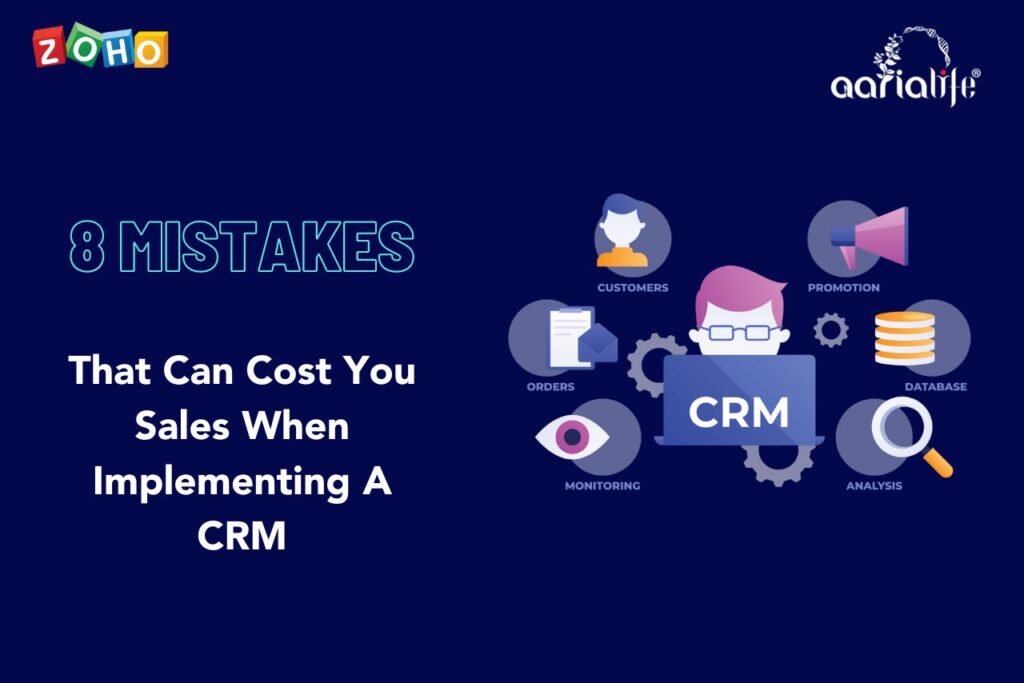 ZOHO

aarialife®

8 MISTAKES

That Can Cost You Sales When Implementing A CRM

CUSTOMERS
PROMOTION
ORDERS
DATABASE
CRM
MONITORING
ANALYSIS